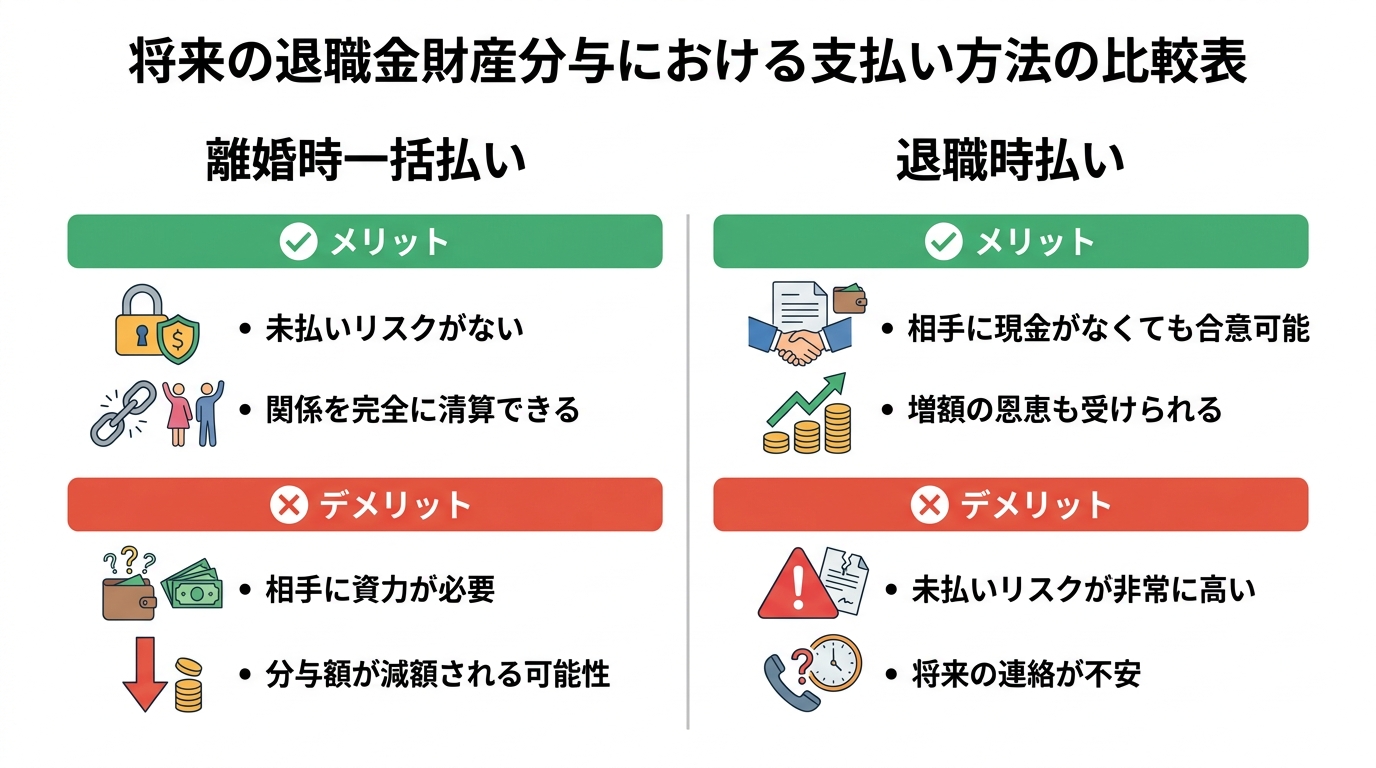 将来の退職金財産分与における支払い方法の比較表

離婚時一括払い

メリット

• 未払いリスクがない
• 関係を完全に清算できる

デメリット

• 相手に資力が必要
• 分与額が減額される可能性

退職時払い

メリット

• 相手に現金がなくても合意可能
• 増額の恩恵も受けられる

デメリット

• 未払いリスクが非常に高い
• 将来の連絡が不安